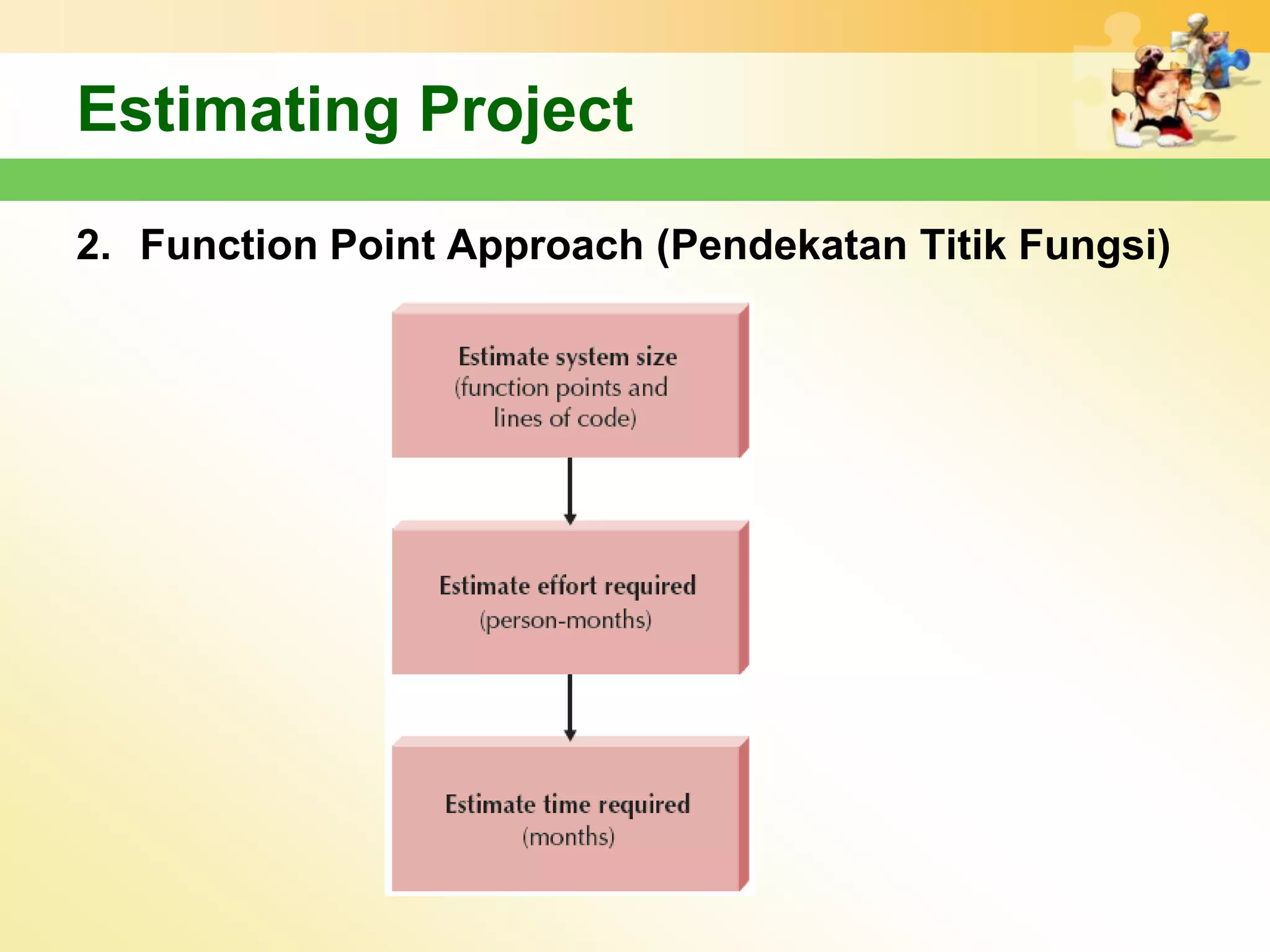 Estimating Project

2. Function Point Approach (Pendekatan Titik Fungsi)

Estimate system size
(function points and
lines of code)

Estimate effort required
(person-months)

Estimate time required
(months)